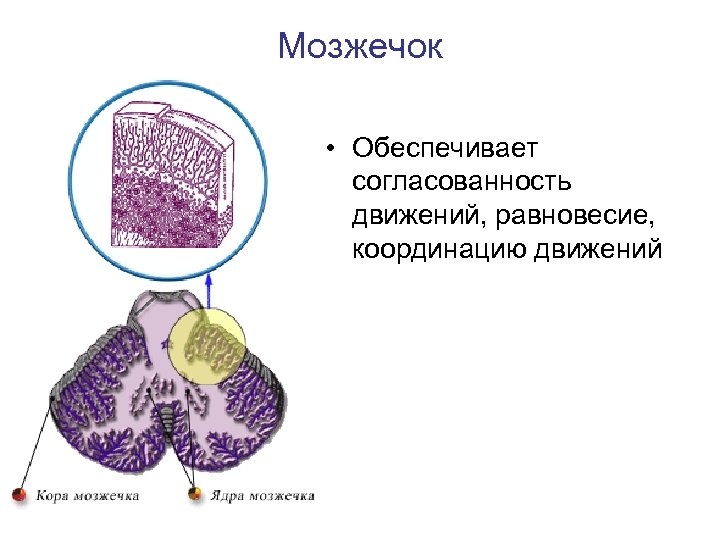 Мозжечок

• Обеспечивает согласованность движений, равновесие, координацию движений

Кора мозжечка

Ядра мозжечка